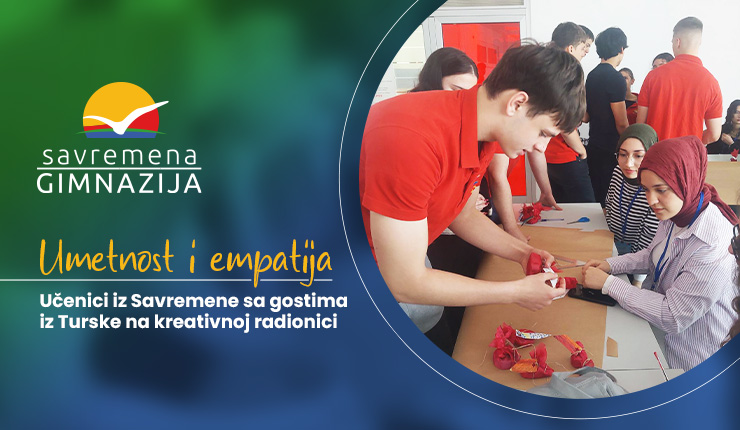 savremena
GIMNAZIJA

Umetnost i empatija

Učenici iz Savremene sa gostima iz Turske na kreativnoj radionici